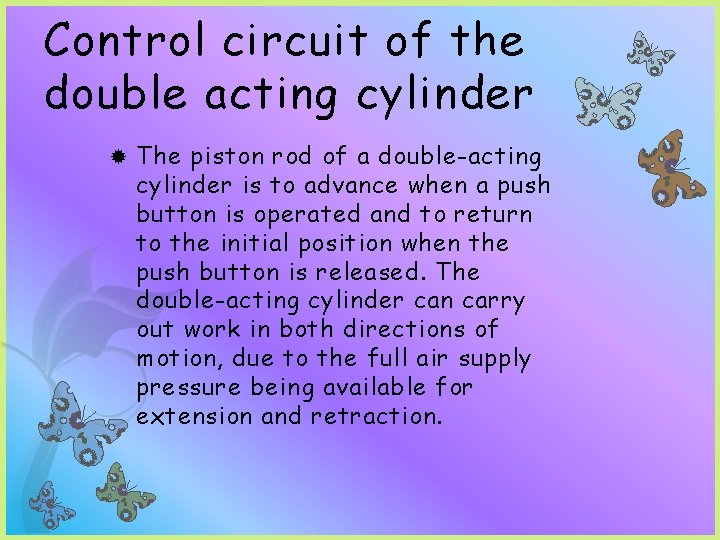 Control circuit of the double acting cylinder

The piston rod of a double-acting cylinder is to advance when a push button is operated and to return to the initial position when the push button is released. The double-acting cylinder can carry out work in both directions of motion, due to the full air supply pressure being available for extension and retraction.